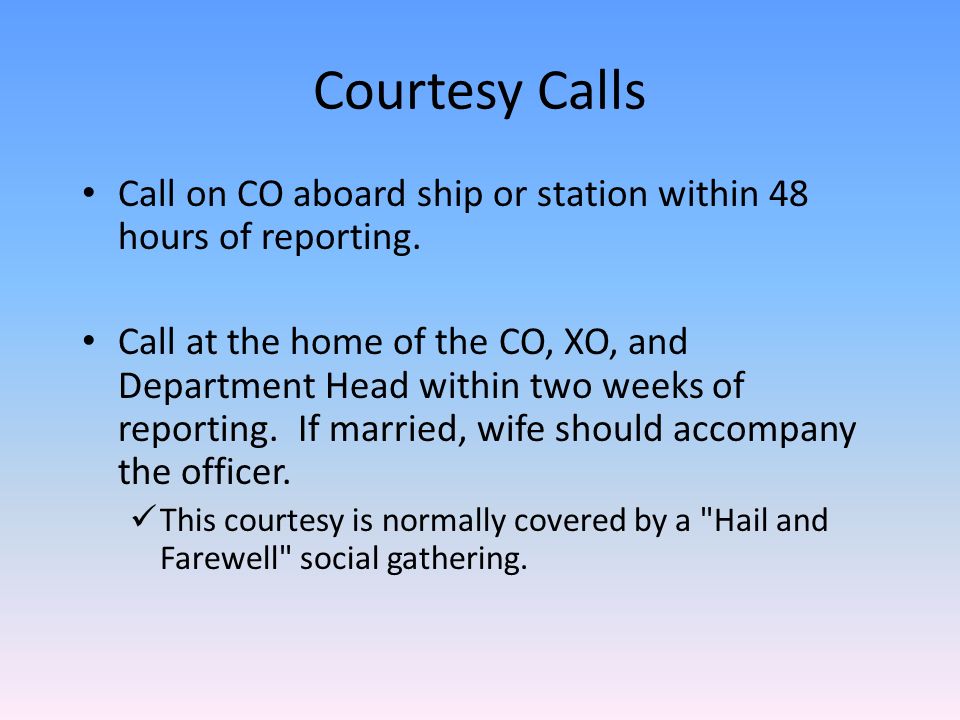 Courtesy Calls

• Call on CO aboard ship or station within 48 hours of reporting.

• Call at the home of the CO, XO, and Department Head within two weeks of reporting.  If married, wife should accompany the officer.

✓ This courtesy is normally covered by a "Hail and Farewell" social gathering.